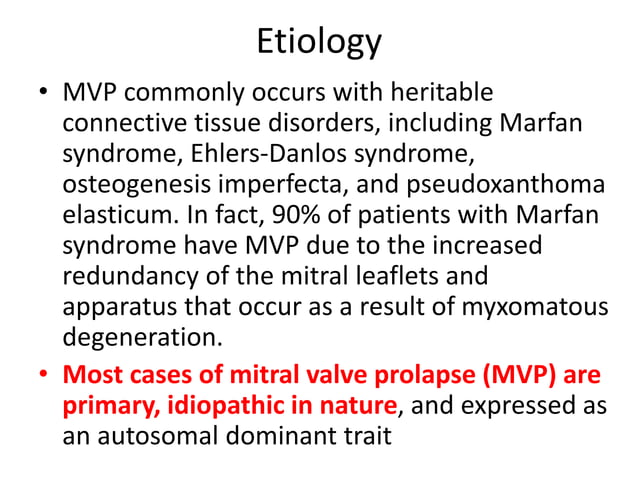 Etiology

• MVP commonly occurs with heritable connective tissue disorders, including Marfan syndrome, Ehlers-Danlos syndrome, osteogenesis imperfecta, and pseudoxanthoma elasticum. In fact, 90% of patients with Marfan syndrome have MVP due to the increased redundancy of the mitral leaflets and apparatus that occur as a result of myxomatous degeneration.

• Most cases of mitral valve prolapse (MVP) are primary, idiopathic in nature, and expressed as an autosomal dominant trait